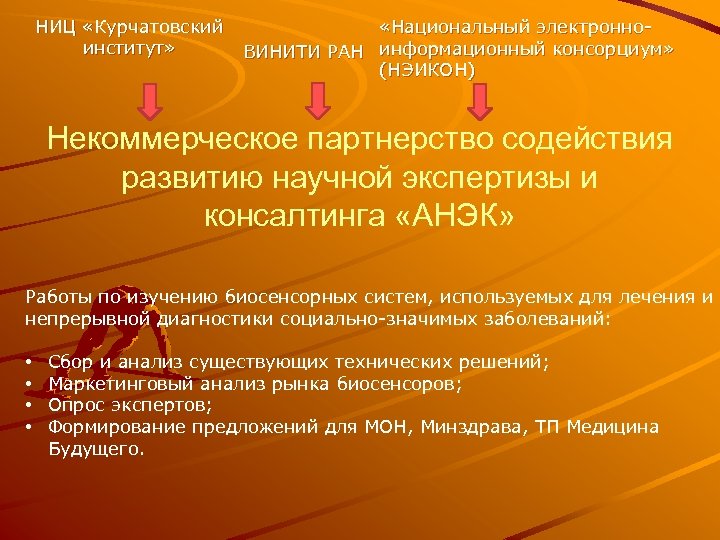 НИЦ «Курчатовский институт»

ВИНИТИ РАН

«Национальный электронно-информационный консорциум» (НЭИКОН)

Некоммерческое партнерство содействия развитию научной экспертизы и консалтинга «АНЭК»

Работы по изучению биосенсорных систем, используемых для лечения и непрерывной диагностики социально-значимых заболеваний:

• Сбор и анализ существующих технических решений;
• Маркетинговый анализ рынка биосенсоров;
• Опрос экспертов;
• Формирование предложений для МОН, Минздрава, ТП Медицина Будущего.